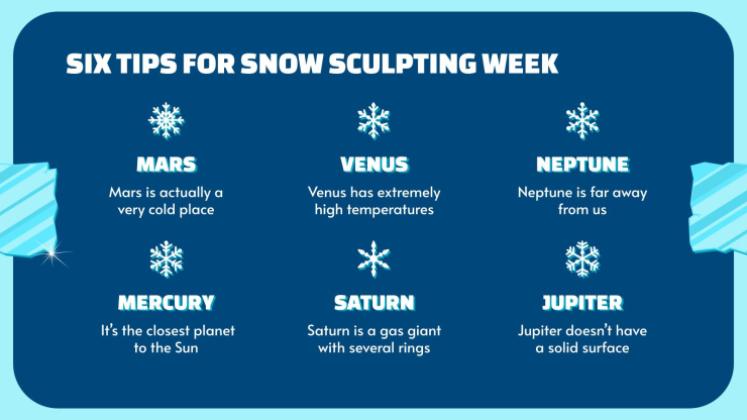 SIX TIPS FOR SNOW SCULPTING WEEK

MARS
Mars is actually a very cold place

VENUS
Venus has extremely high temperatures

NEPTUNE
Neptune is far away from us

MERCURY
It's the closest planet to the Sun

SATURN
Saturn is a gas giant with several rings

JUPITER
Jupiter doesn't have a solid surface